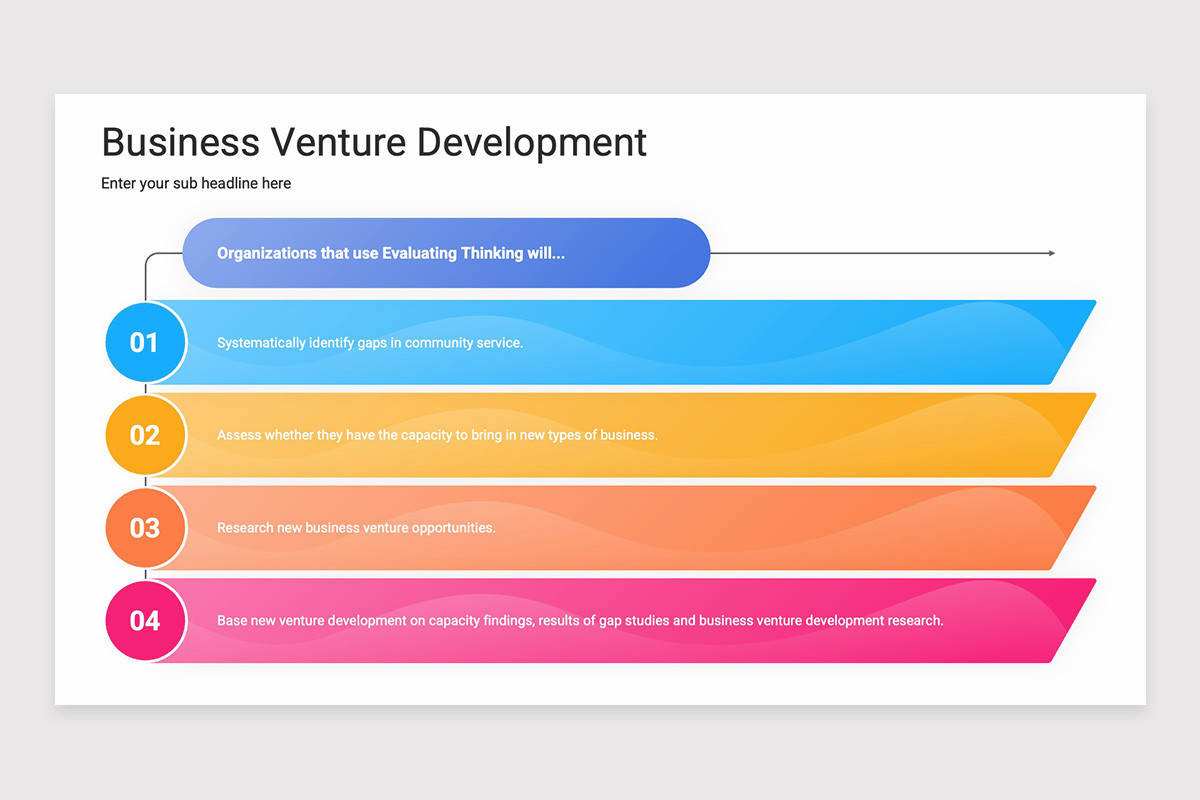 Business Venture Development

Enter your sub headline here

Organizations that use Evaluating Thinking will...

01 Systematically identify gaps in community service.

02 Assess whether they have the capacity to bring in new types of business.

03 Research new business venture opportunities.

04 Base new venture development on capacity findings, results of gap studies and business venture development research.